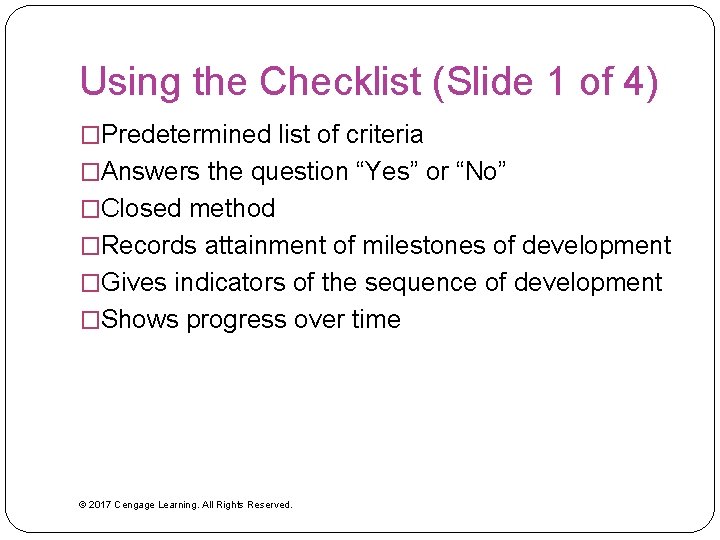 Using the Checklist (Slide 1 of 4)

□Predetermined list of criteria
□Answers the question “Yes” or “No”
□Closed method
□Records attainment of milestones of development
□Gives indicators of the sequence of development
□Shows progress over time

© 2017 Cengage Learning. All Rights Reserved.